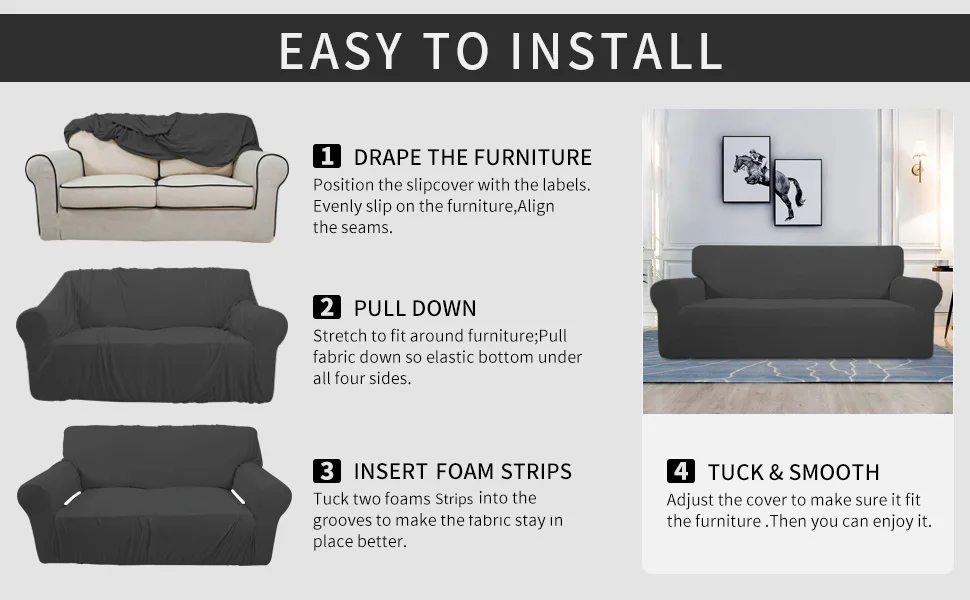 EASY TO INSTALL

1 DRAPE THE FURNITURE
Position the slipcover with the labels. Evenly slip on the furniture,Align the seams.

2 PULL DOWN
Stretch to fit around furniture;Pull fabric down so elastic bottom under all four sides.

3 INSERT FOAM STRIPS
Tuck two foams Strips into the grooves to make the fabric stay in place better.

4 TUCK & SMOOTH
Adjust the cover to make sure it fit the furniture .Then you can enjoy it.